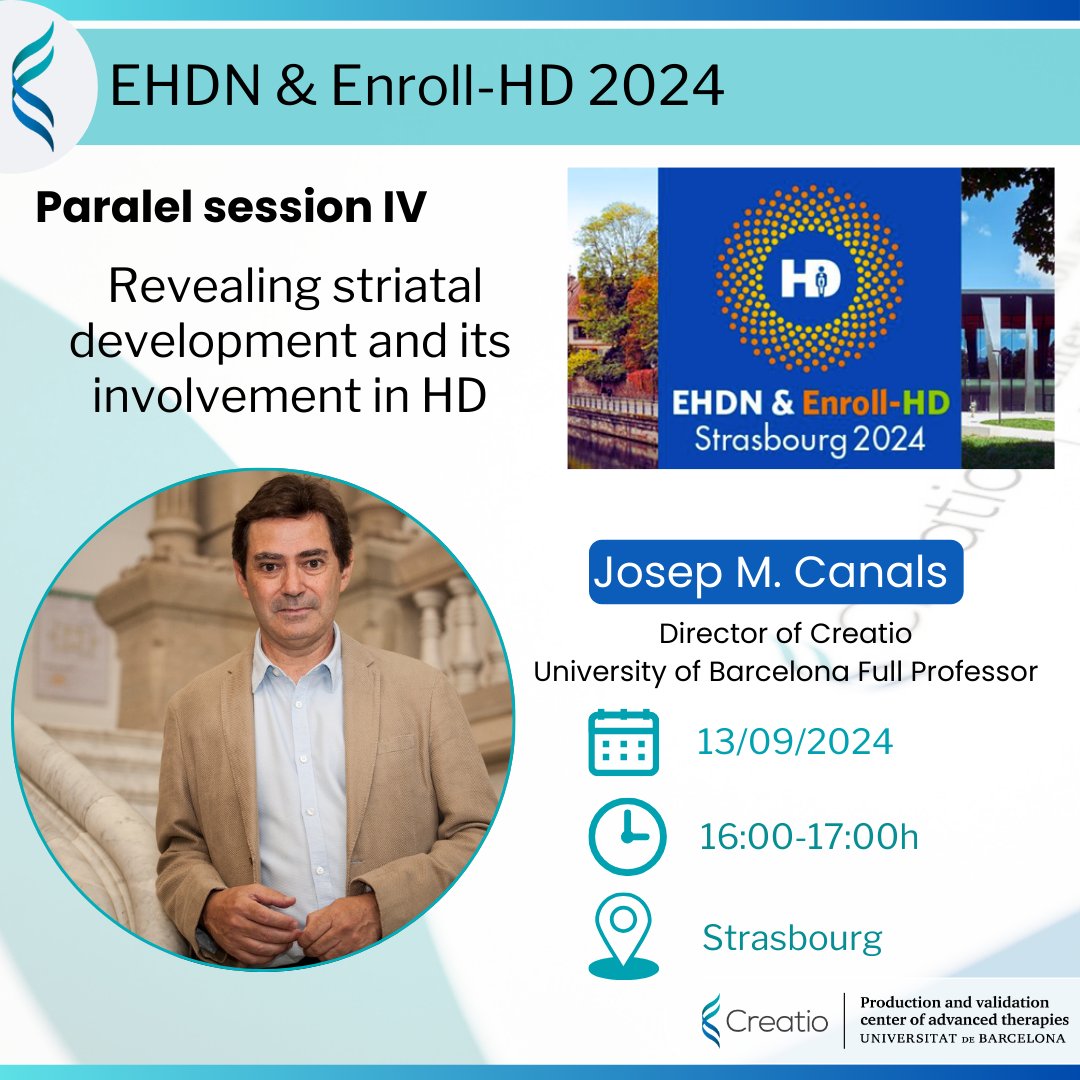 EHDN & Enroll-HD 2024

Paralel session IV

Revealing striatal development and its involvement in HD

HD

EHDN & Enroll-HD
Strasbourg 2024

Josep M. Canals

Director of Creatio
University of Barcelona Full Professor

13/09/2024

16:00-17:00h

Strasbourg

Creatio

Production and validation center of advanced therapies
UNIVERSITAT DE BARCELONA